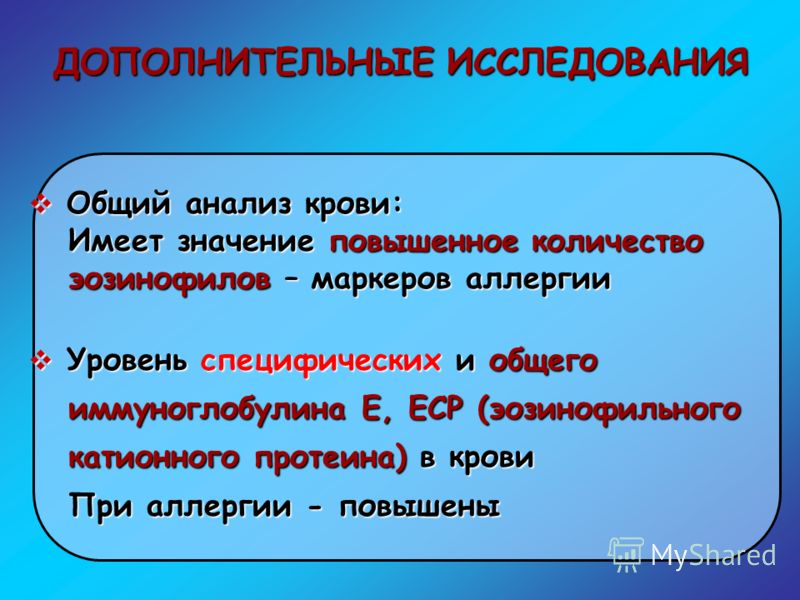 ДОПОЛНИТЕЛЬНЫЕ ИССЛЕДОВАНИЯ

❖ Общий анализ крови:
Имеет значение повышенное количество эозинофилов – маркеров аллергии

❖ Уровень специфических и общего иммуноглобулина Е, ЕСР (эозинофильного катионного протеина) в крови
При аллергии - повышены

MyShared